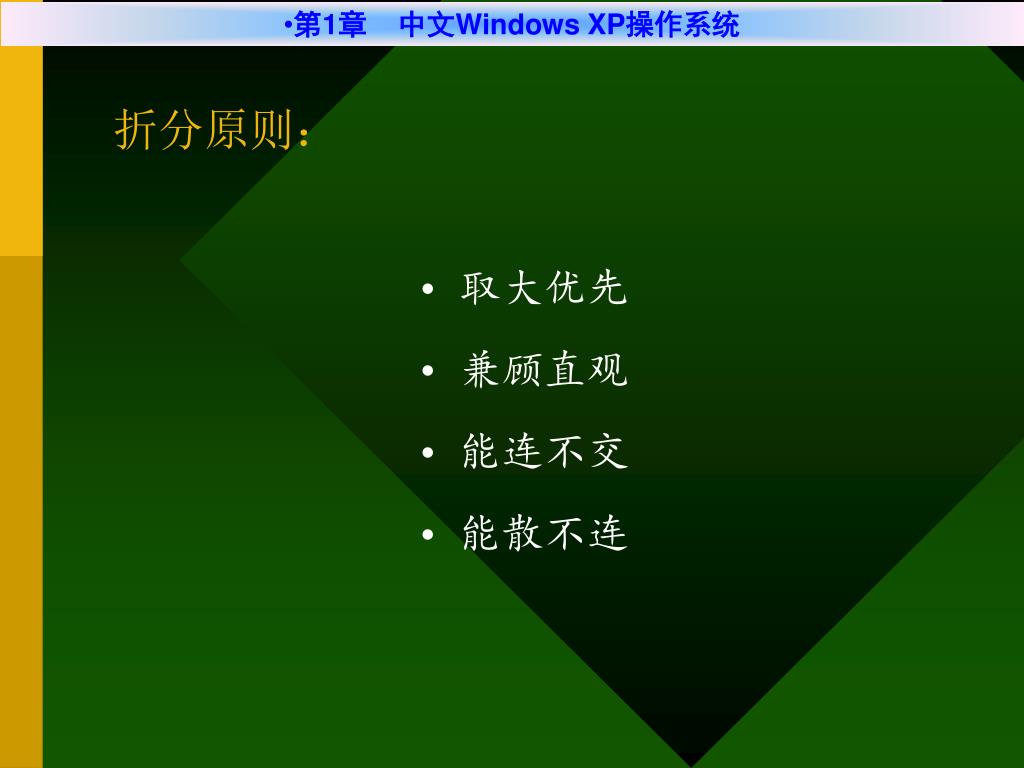 •第1章　中文Windows XP操作系统

折分原则：

• 取大优先
• 兼顾直观
• 能连不交
• 能散不连